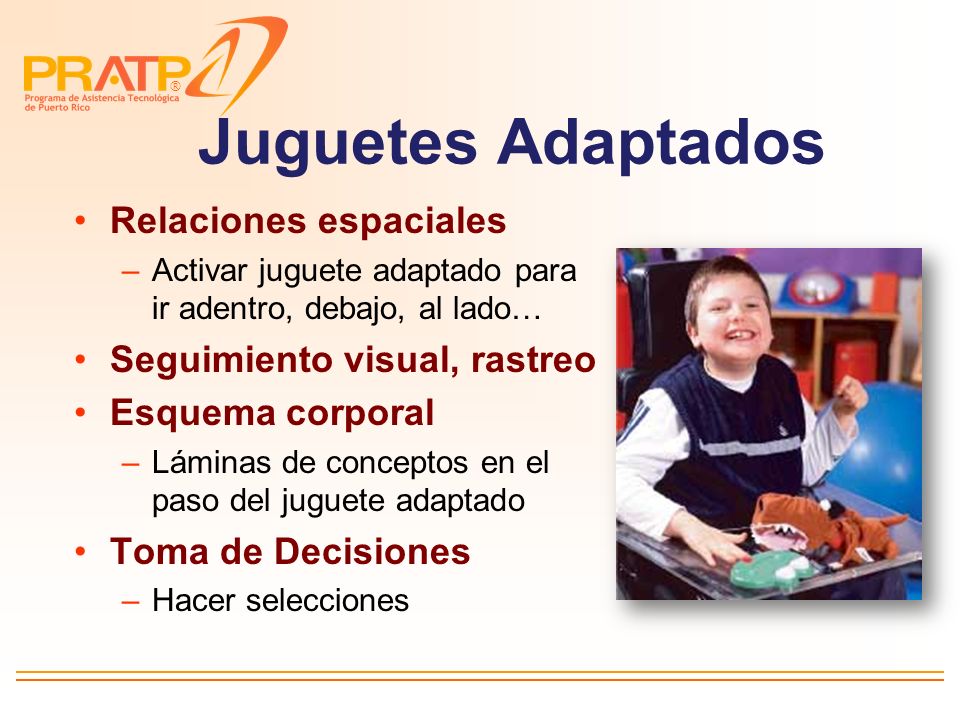 PRATP®
Programa de Asistencia Tecnológica de Puerto Rico

Juguetes Adaptados

• Relaciones espaciales
– Activar juguete adaptado para ir adentro, debajo, al lado…
• Seguimiento visual, rastreo
• Esquema corporal
– Láminas de conceptos en el paso del juguete adaptado
• Toma de Decisiones
– Hacer selecciones